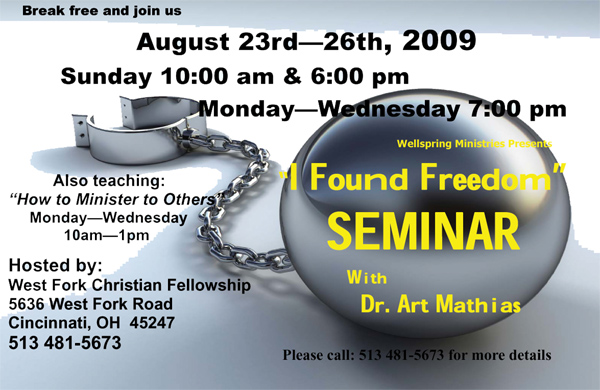 Break free and join us

August 23rd—26th, 2009

Sunday 10:00 am & 6:00 pm

Monday—Wednesday 7:00 pm

Wellspring Ministries Presents

"I Found Freedom"

SEMINAR

With

Dr. Art Mathias

Also teaching:
"How to Minister to Others"
Monday—Wednesday
10am—1pm

Hosted by:
West Fork Christian Fellowship
5636 West Fork Road
Cincinnati, OH 45247
513 481-5673

Please call: 513 481-5673 for more details